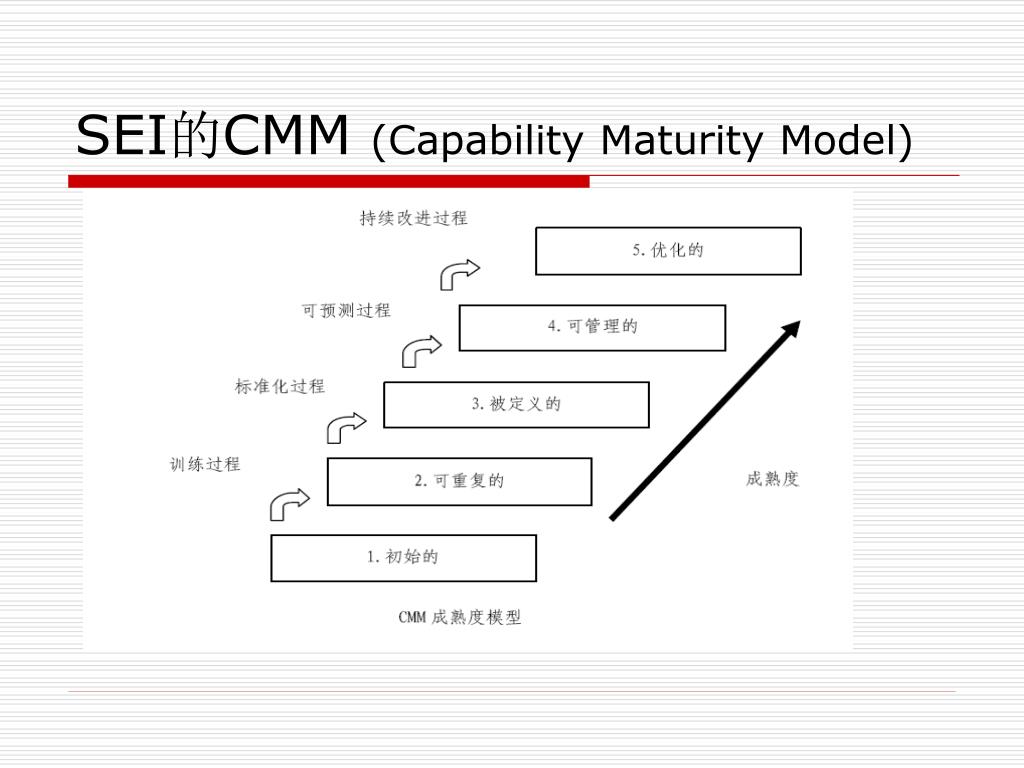 SEI的CMM (Capability Maturity Model)

持续改进过程

5. 优化的

可预测过程

4. 可管理的

标准化过程

3. 被定义的

训练过程

2. 可重复的

成熟度

1. 初始的

CMM 成熟度模型